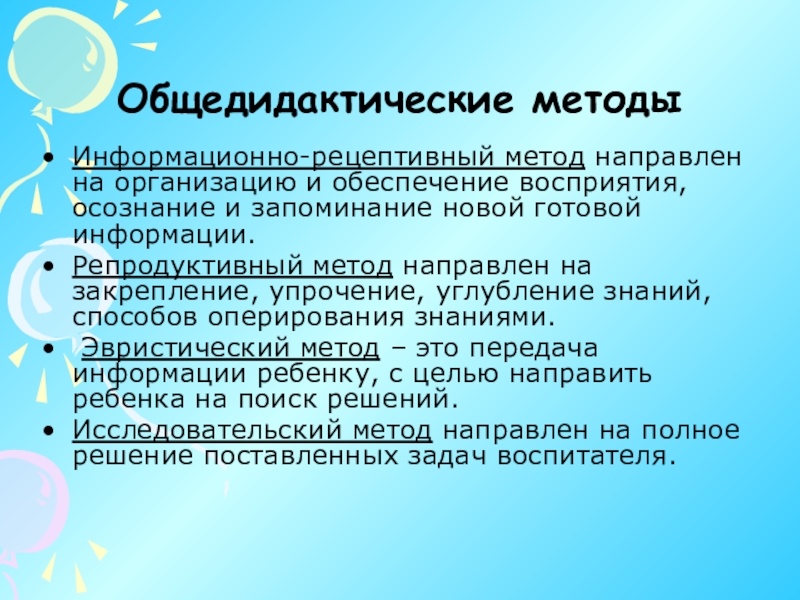 Общедидактические методы

• Информационно-рецептивный метод направлен на организацию и обеспечение восприятия, осознание и запоминание новой готовой информации.
• Репродуктивный метод направлен на закрепление, упрочение, углубление знаний, способов оперирования знаниями.
• Эвристический метод – это передача информации ребенку, с целью направить ребенка на поиск решений.
• Исследовательский метод направлен на полное решение поставленных задач воспитателя.